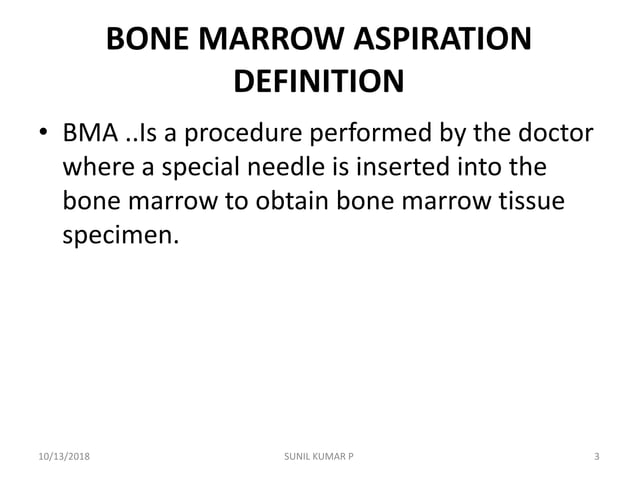 BONE MARROW ASPIRATION DEFINITION

• BMA ..Is a procedure performed by the doctor where a special needle is inserted into the bone marrow to obtain bone marrow tissue specimen.

10/13/2018 SUNIL KUMAR P 3